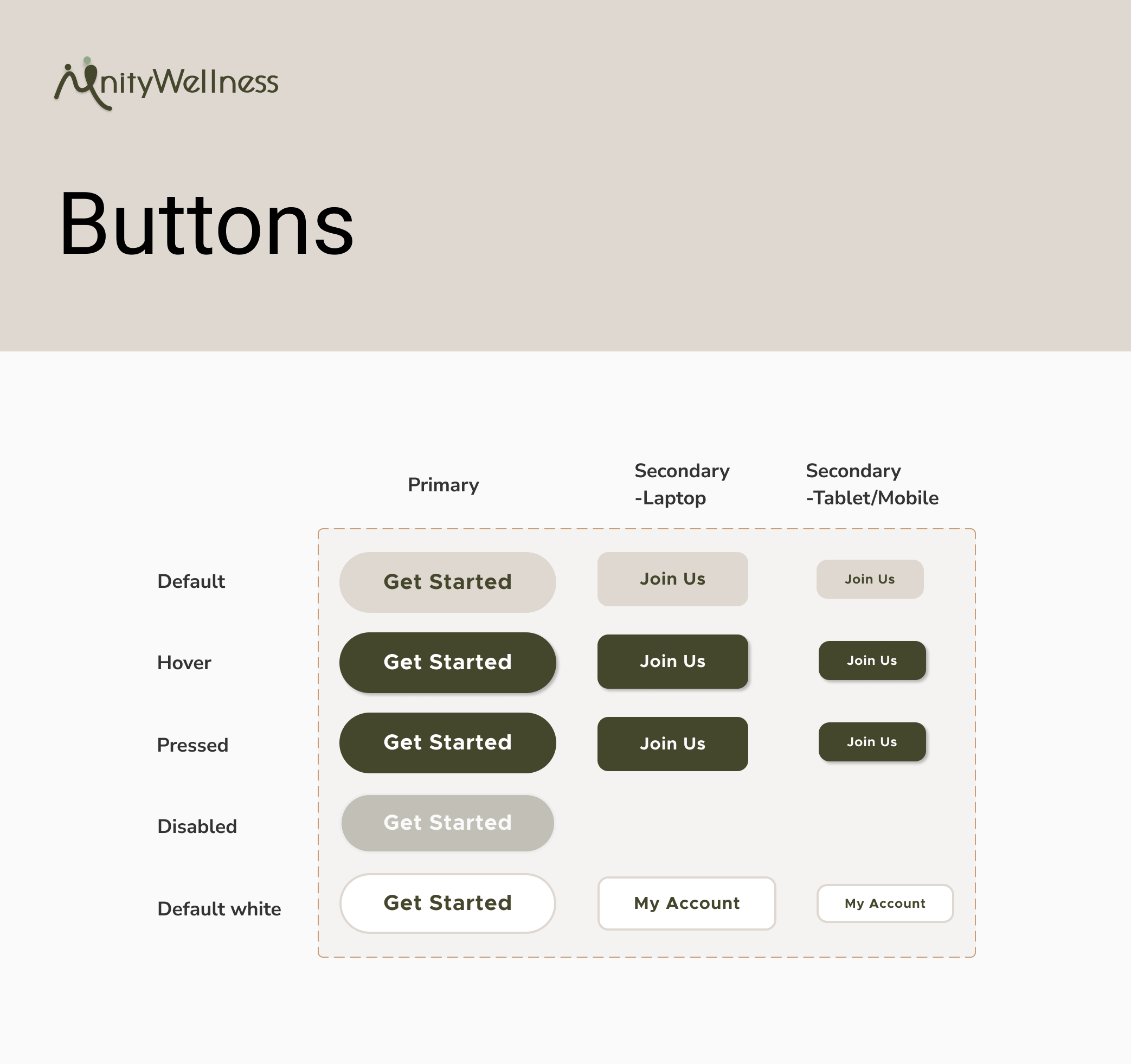 UnityWellness

Buttons

| | Primary | Secondary -Laptop | Secondary -Tablet/Mobile |
|---|---|---|---|
| Default | Get Started | Join Us | Join Us |
| Hover | Get Started | Join Us | Join Us |
| Pressed | Get Started | Join Us | Join Us |
| Disabled | Get Started | | |
| Default white | Get Started | My Account | My Account |